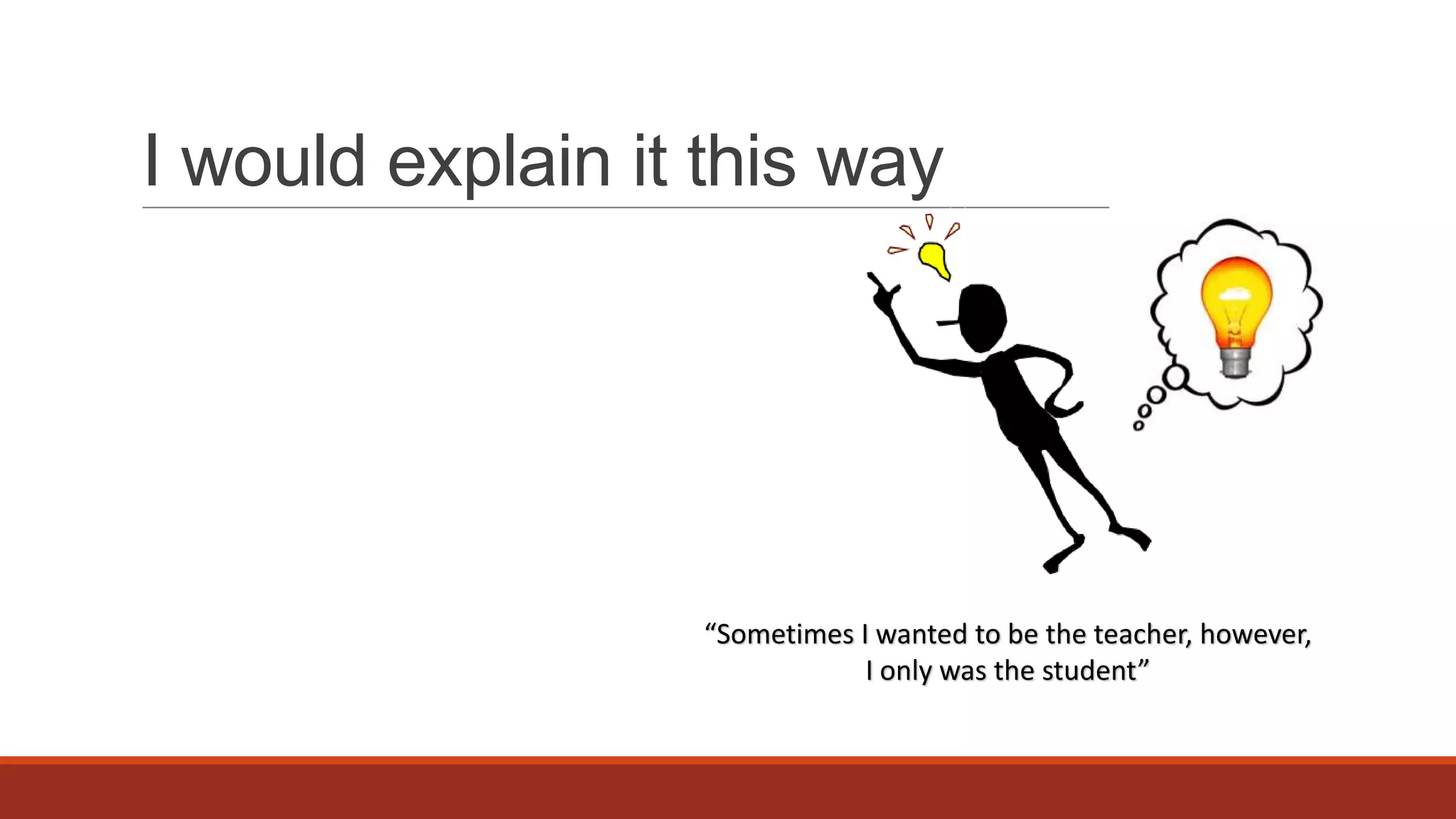 I would explain it this way

“Sometimes I wanted to be the teacher, however, I only was the student”